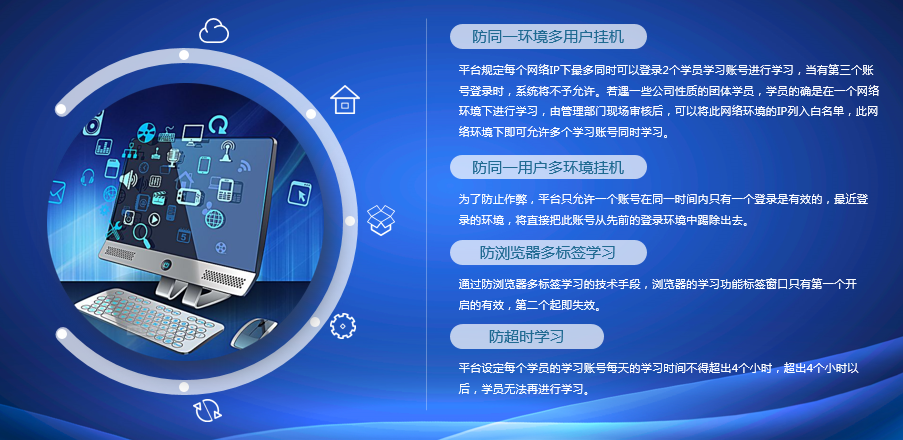 防同一环境多用户挂机

平台规定每个网络IP下最多同时可以登录2个学员学习账号进行学习，当有第三个账号登录时，系统将不予允许。若遇一些公司性质的团体学员，学员的确是在一个网络环境下进行学习，由管理部门现场审核后，可以将此网络环境的IP列入白名单，此网络环境下即可允许多个学习账号同时学习。

防同一用户多环境挂机

为了防止作弊，平台只允许一个账号在同一时间内只有一个登录是有效的，最近登录的环境，将直接把此账号从先前的登录环境中踢除出去。

防浏览器多标签学习

通过防浏览器多标签学习的技术手段，浏览器的学习功能标签窗口只有第一个开启的有效，第二个起即失效。

防超时学习

平台设定每个学员的学习账号每天的学习时间不得超出4个小时，超出4个小时以后，学员无法再进行学习。